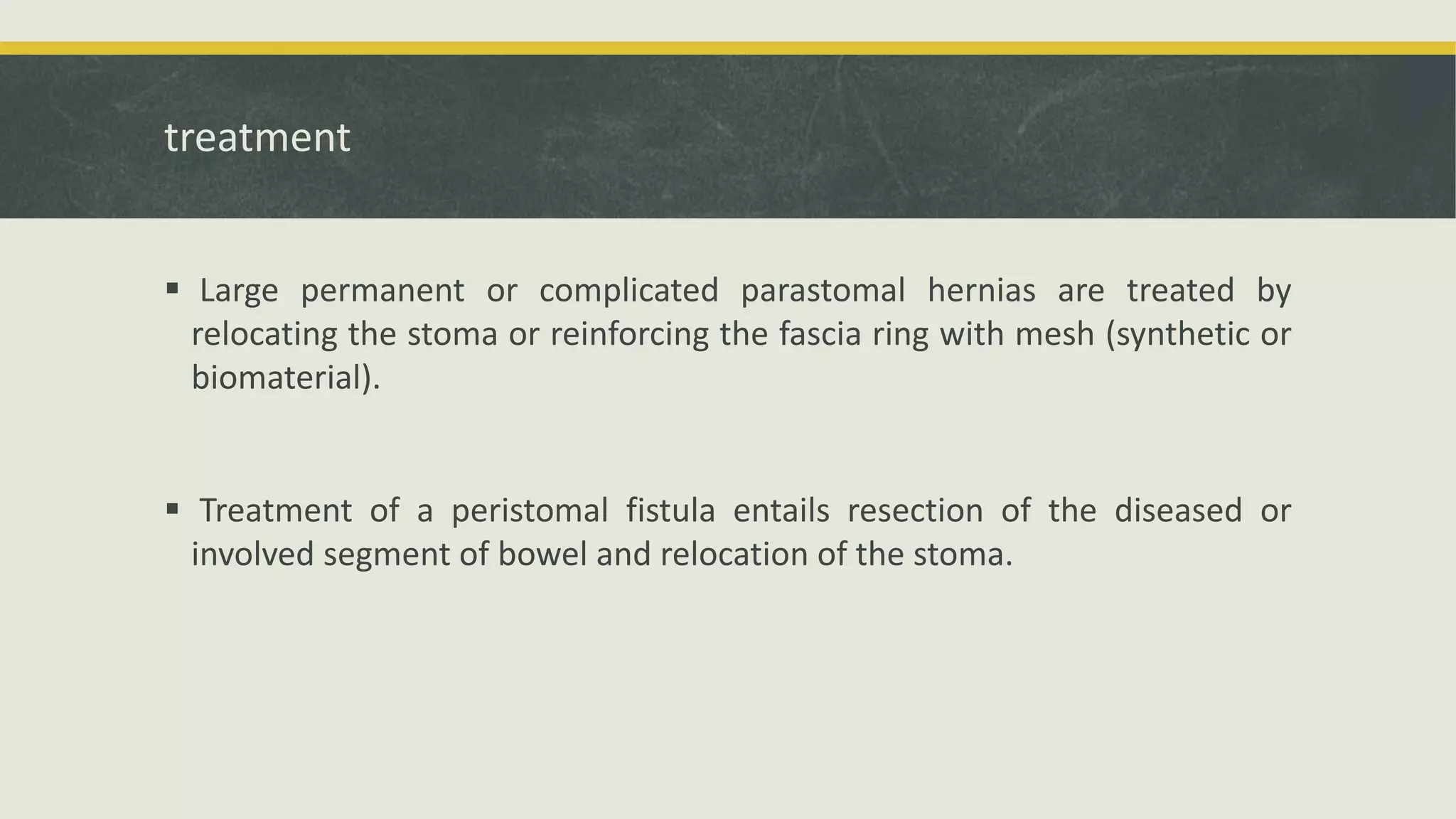 treatment

▪ Large permanent or complicated parastomal hernias are treated by relocating the stoma or reinforcing the fascia ring with mesh (synthetic or biomaterial).

▪ Treatment of a peristomal fistula entails resection of the diseased or involved segment of bowel and relocation of the stoma.